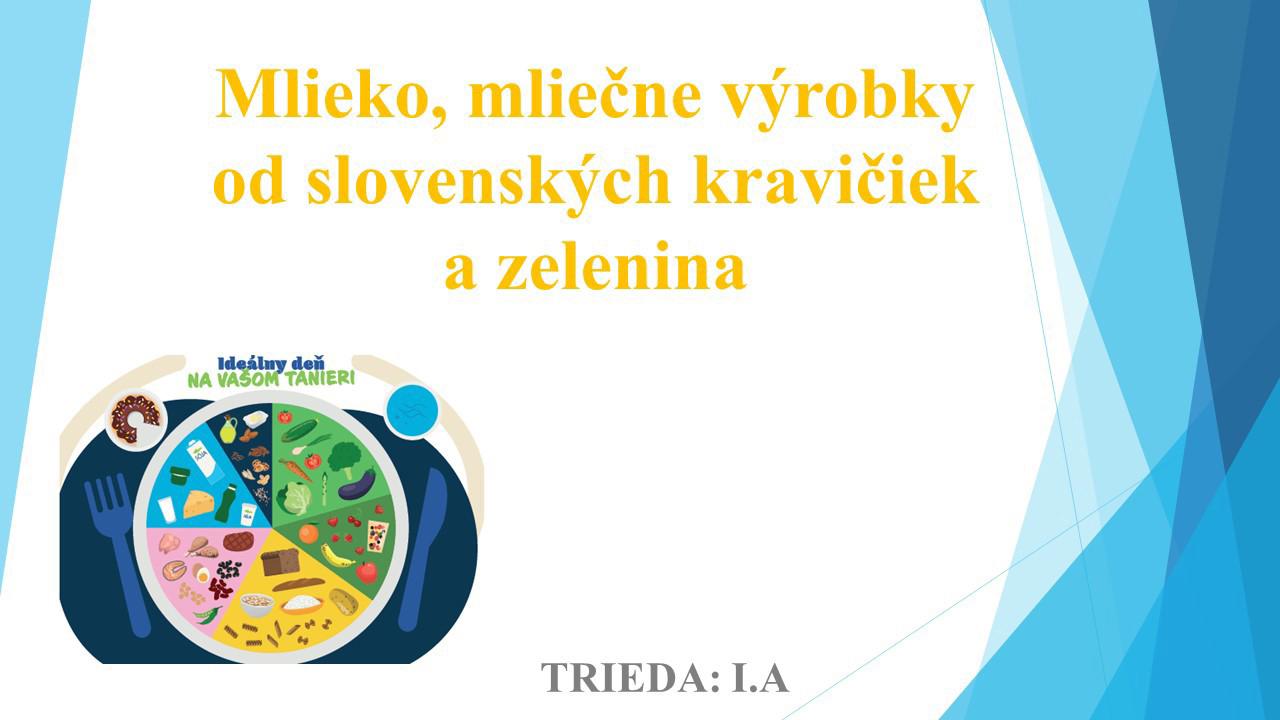 Mlieko, mliečne výrobky od slovenských kravičiek a zelenina

Ideálny deň
NA VAŠOM TANIERI

TRIEDA: I.A